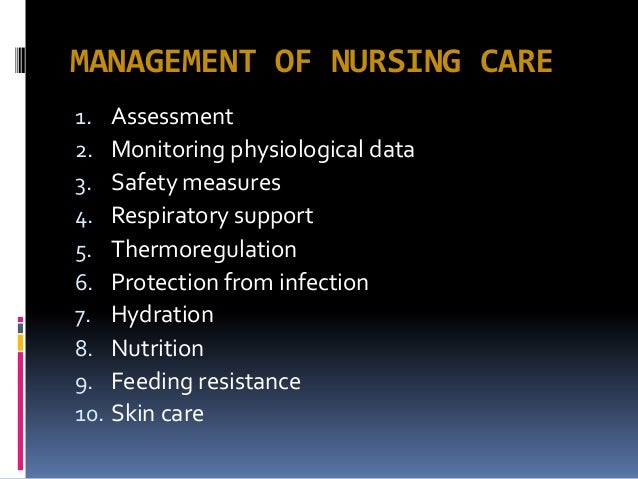 MANAGEMENT OF NURSING CARE

1. Assessment
2. Monitoring physiological data
3. Safety measures
4. Respiratory support
5. Thermoregulation
6. Protection from infection
7. Hydration
8. Nutrition
9. Feeding resistance
10. Skin care